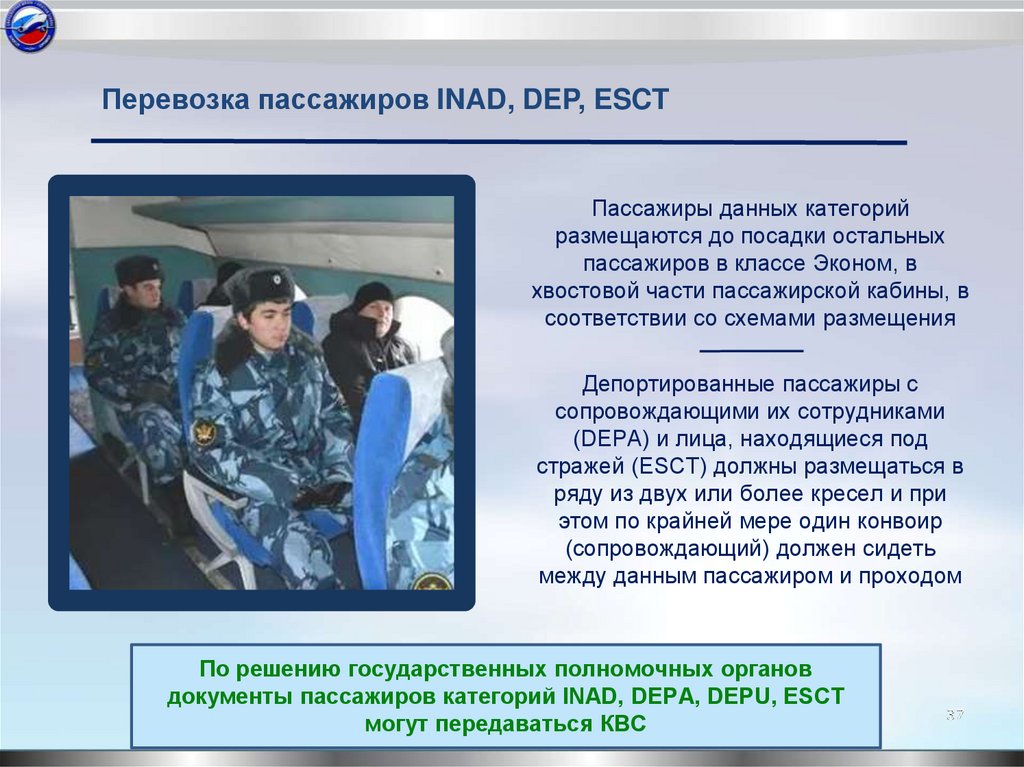 Перевозка пассажиров INAD, DEP, ESCT

Пассажиры данных категорий размещаются до посадки остальных пассажиров в классе Эконом, в хвостовой части пассажирской кабины, в соответствии со схемами размещения

Депортированные пассажиры с сопровождающими их сотрудниками (DEPA) и лица, находящиеся под стражей (ESCT) должны размещаться в ряду из двух или более кресел и при этом по крайней мере один конвоир (сопровождающий) должен сидеть между данным пассажиром и проходом

По решению государственных полномочных органов документы пассажиров категорий INAD, DEPA, DEPU, ESCT могут передаваться КВС

37